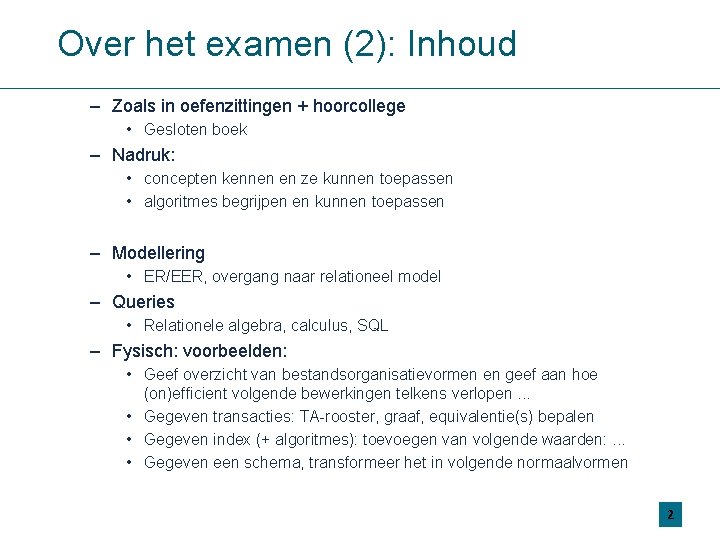 Over het examen (2): Inhoud

– Zoals in oefenzittingen + hoorcollege
• Gesloten boek
– Nadruk:
• concepten kennen en ze kunnen toepassen
• algoritmes begrijpen en kunnen toepassen

– Modellering
• ER/EER, overgang naar relationeel model
– Queries
• Relationele algebra, calculus, SQL
– Fysisch: voorbeelden:
• Geef overzicht van bestandsorganisatievormen en geef aan hoe (on)efficient volgende bewerkingen telkens verlopen ...
• Gegeven transacties: TA-rooster, graaf, equivalentie(s) bepalen
• Gegeven index (+ algoritmes): toevoegen van volgende waarden: ...
• Gegeven een schema, transformeer het in volgende normaalvormen

2